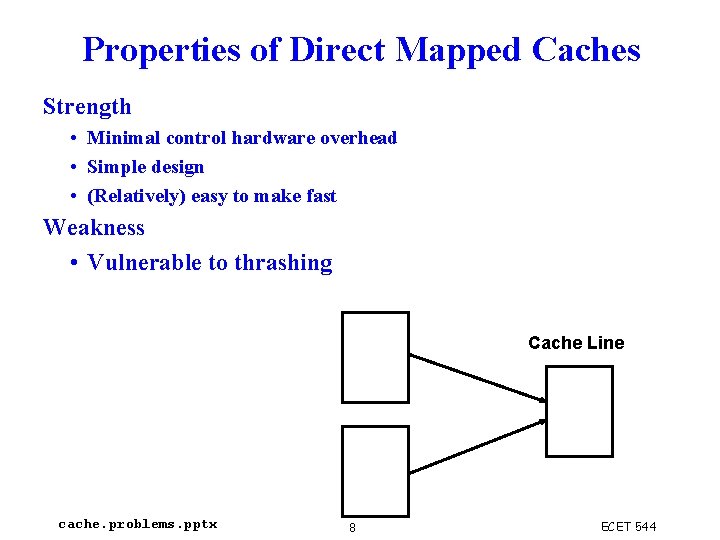 Properties of Direct Mapped Caches

Strength

• Minimal control hardware overhead
• Simple design
• (Relatively) easy to make fast

Weakness

• Vulnerable to thrashing

Cache Line

cache.problems.pptx

8

ECET 544